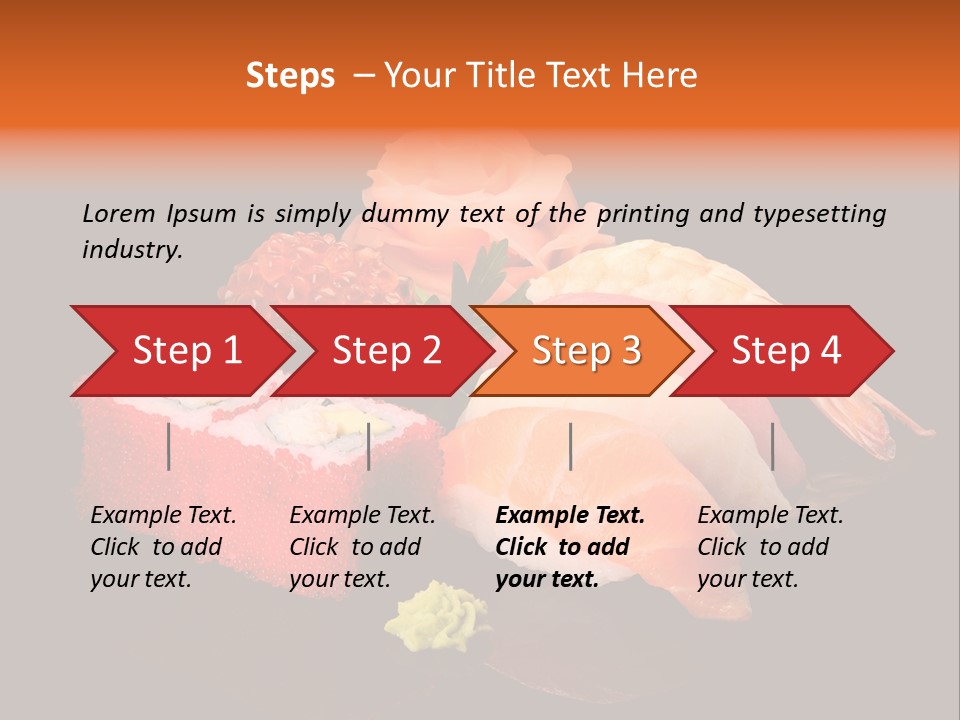 Steps – Your Title Text Here

Lorem Ipsum is simply dummy text of the printing and typesetting industry.

Step 1

Step 2

Step 3

Step 4

Example Text. Click to add your text.

Example Text. Click to add your text.

Example Text. Click to add your text.

Example Text. Click to add your text.